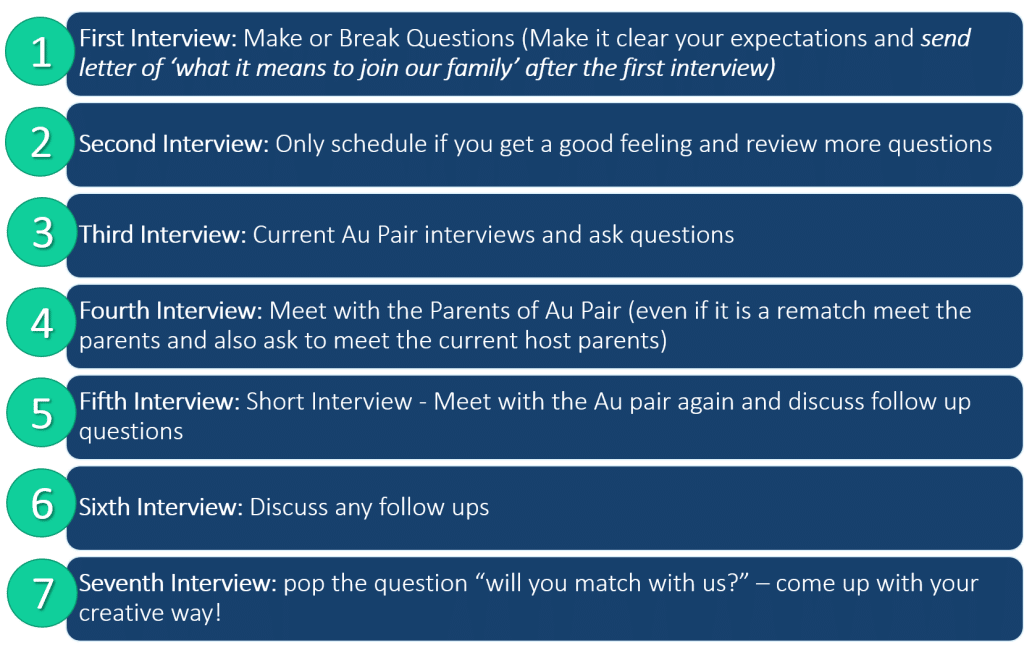 1 First Interview: Make or Break Questions (Make it clear your expectations and send letter of 'what it means to join our family' after the first interview)

2 Second Interview: Only schedule if you get a good feeling and review more questions

3 Third Interview: Current Au Pair interviews and ask questions

4 Fourth Interview: Meet with the Parents of Au Pair (even if it is a rematch meet the parents and also ask to meet the current host parents)

5 Fifth Interview: Short Interview - Meet with the Au pair again and discuss follow up questions

6 Sixth Interview: Discuss any follow ups

7 Seventh Interview: pop the question "will you match with us?" – come up with your creative way!